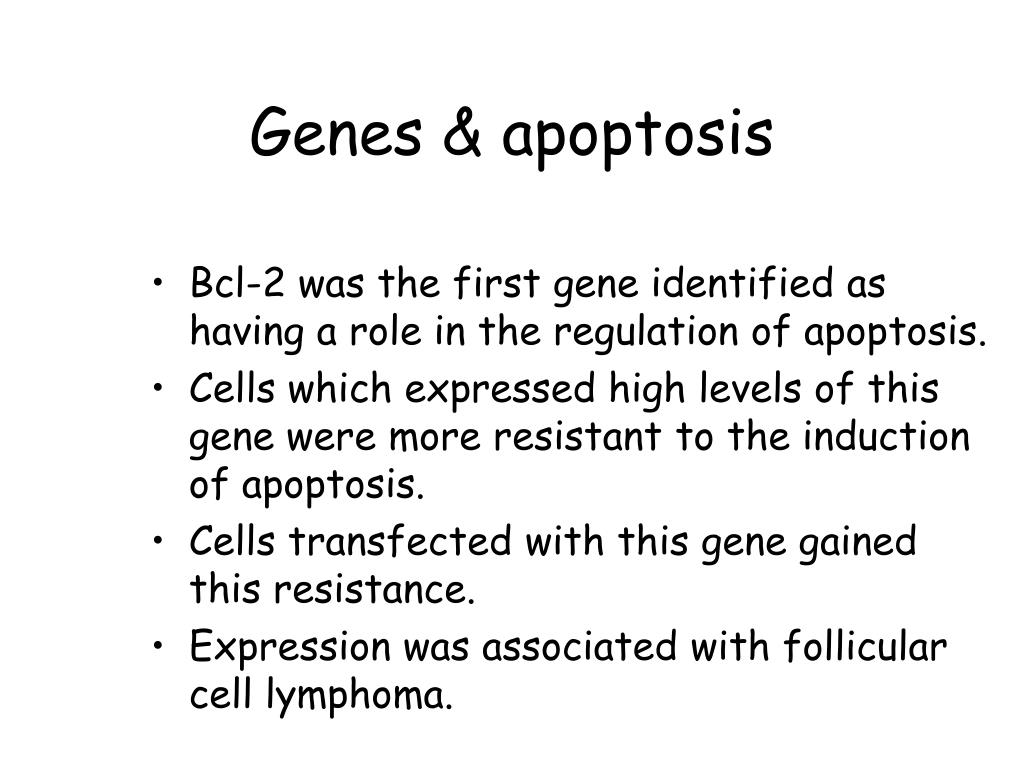 Genes & apoptosis

• Bcl-2 was the first gene identified as having a role in the regulation of apoptosis.
• Cells which expressed high levels of this gene were more resistant to the induction of apoptosis.
• Cells transfected with this gene gained this resistance.
• Expression was associated with follicular cell lymphoma.